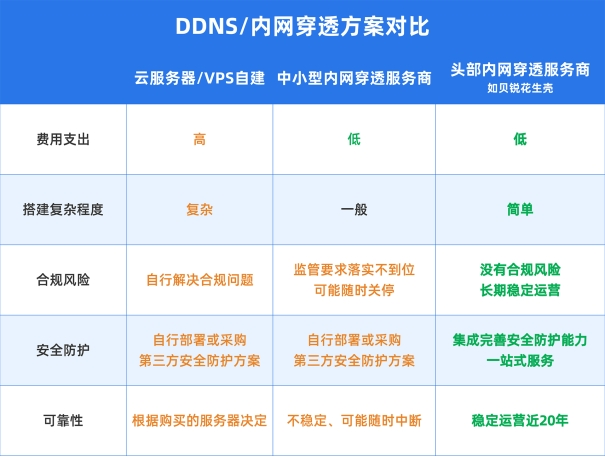 DDNS/内网穿透方案对比

| | 云服务器/VPS自建 | 中小型内网穿透服务商 | 头部内网穿透服务商 如贝锐花生壳 |
|---|---|---|---|
| 费用支出 | 高 | 低 | 低 |
| 搭建复杂程度 | 复杂 | 一般 | 简单 |
| 合规风险 | 自行解决合规问题 | 监管要求落实不到位 可能随时关停 | 没有合规风险 长期稳定运营 |
| 安全防护 | 自行部署或采购 第三方安全防护方案 | 自行部署或采购 第三方安全防护方案 | 集成完善安全防护能力 一站式服务 |
| 可靠性 | 根据购买的服务器决定 | 不稳定、可能随时中断 | 稳定运营近20年 |